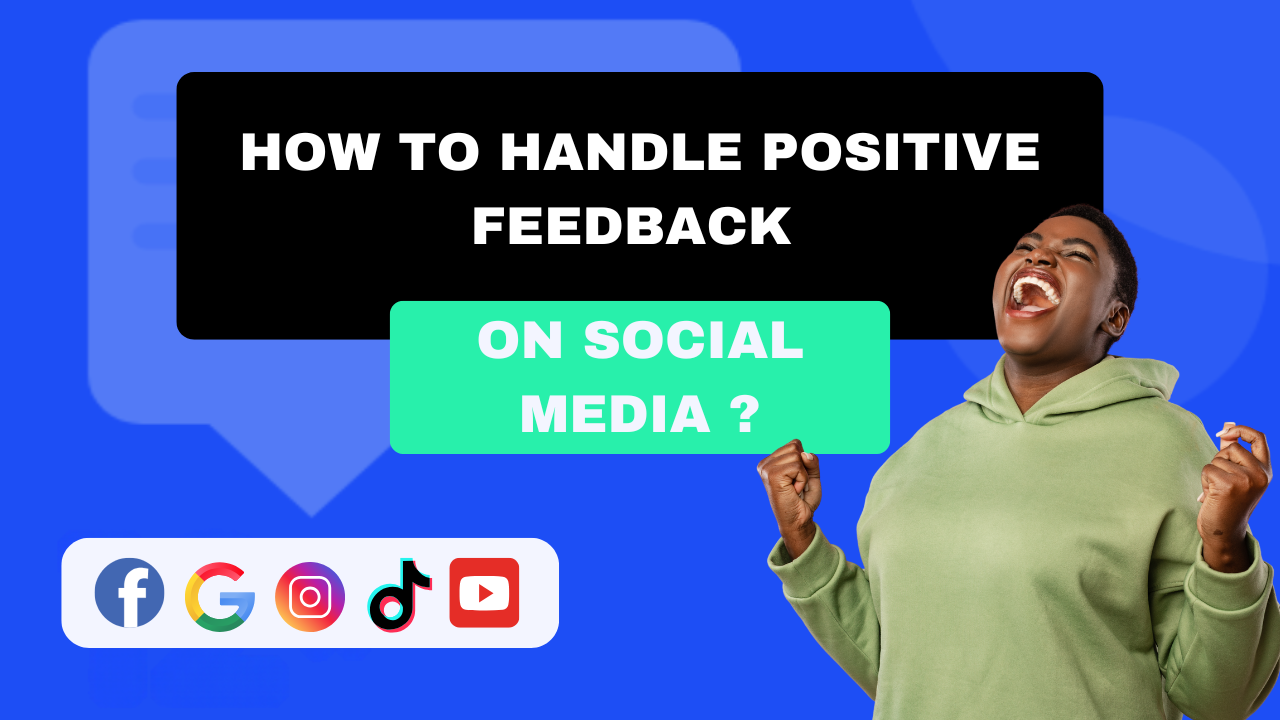 HOW TO HANDLE POSITIVE FEEDBACK

ON SOCIAL MEDIA ?